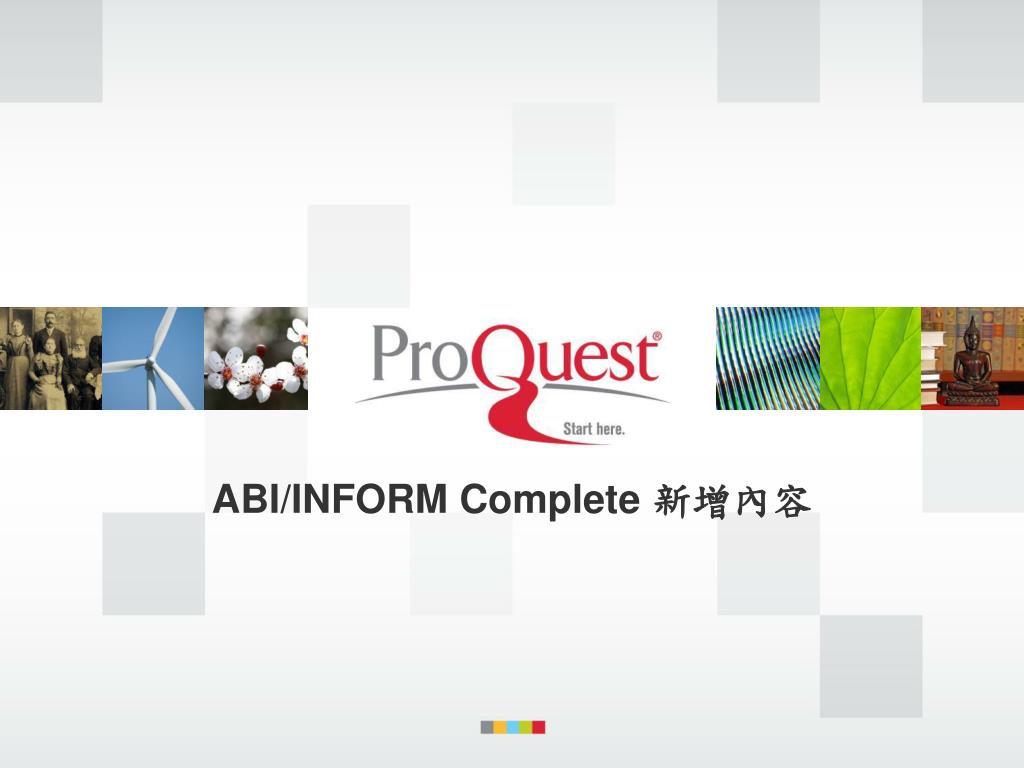 ProQuest®

Start here.

ABI/INFORM Complete 新增內容